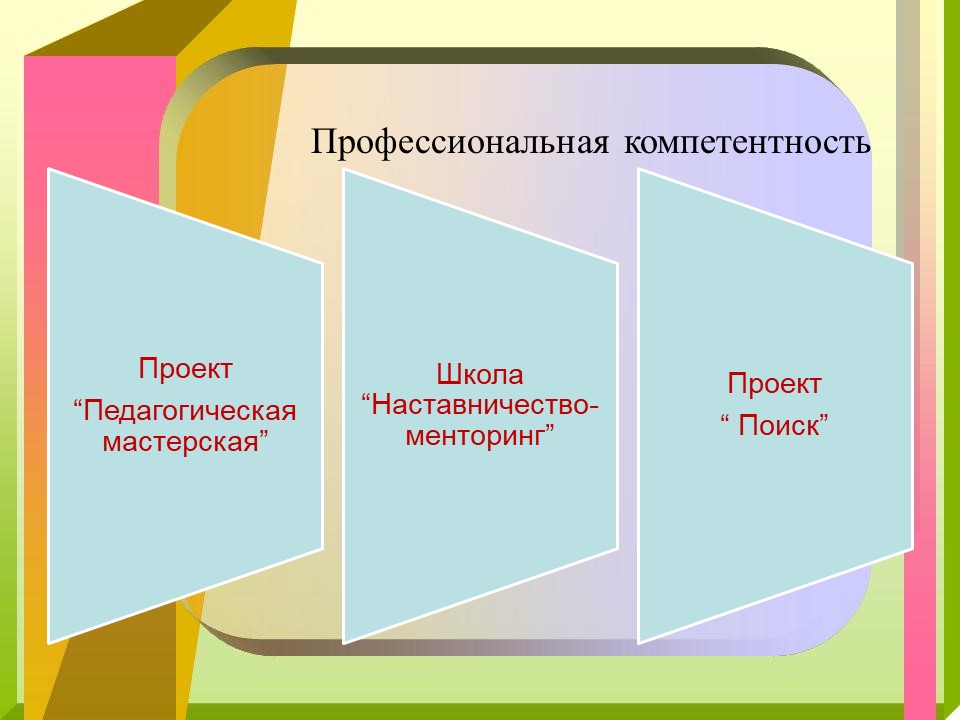 Профессиональная компетентность

Проект
“Педагогическая мастерская”

Школа
“Наставничество-менторинг”

Проект
“ Поиск”